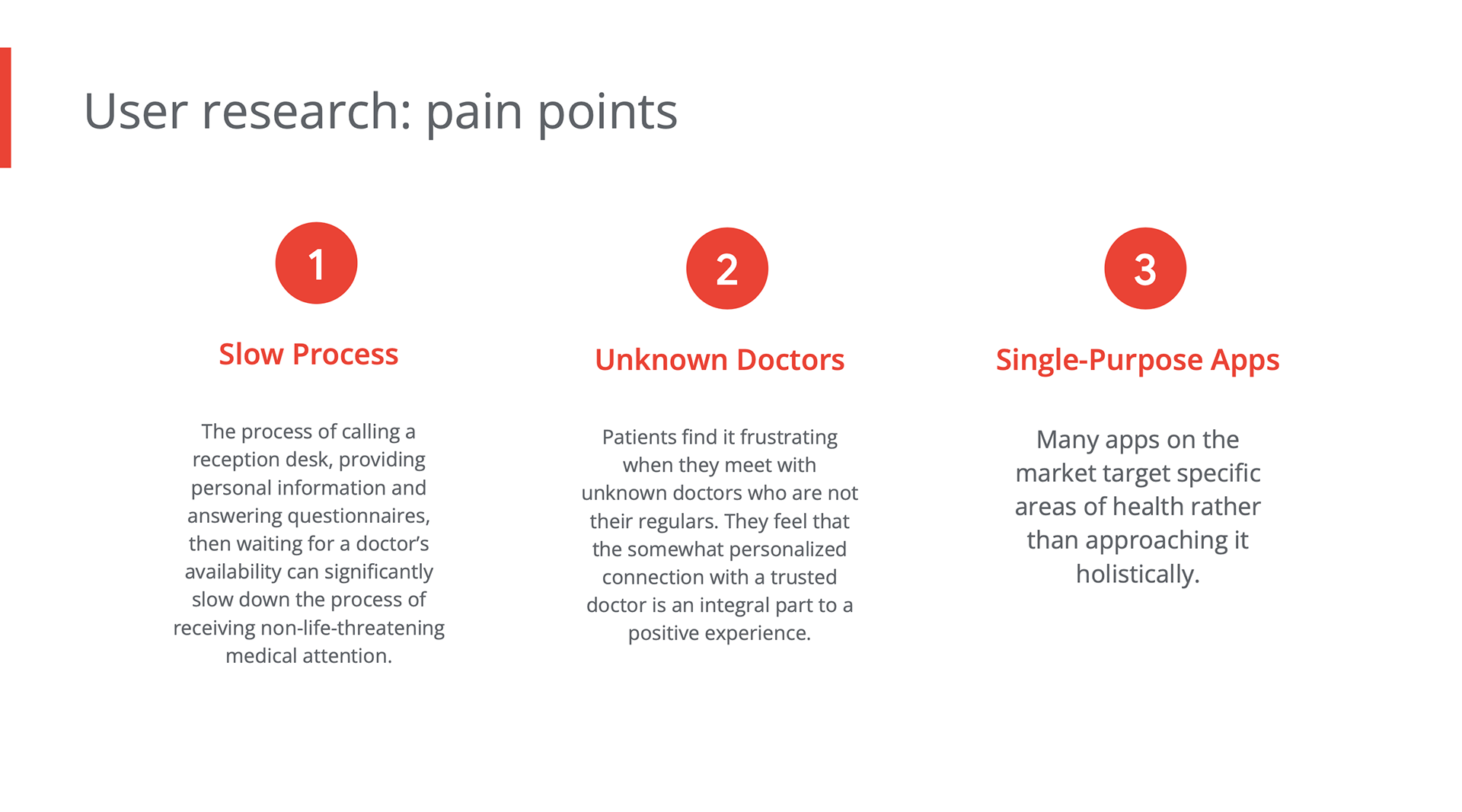 User research: pain points

1

Slow Process

The process of calling a reception desk, providing personal information and answering questionnaires, then waiting for a doctor's availability can significantly slow down the process of receiving non-life-threatening medical attention.

2

Unknown Doctors

Patients find it frustrating when they meet with unknown doctors who are not their regulars. They feel that the somewhat personalized connection with a trusted doctor is an integral part to a positive experience.

3

Single-Purpose Apps

Many apps on the market target specific areas of health rather than approaching it holistically.